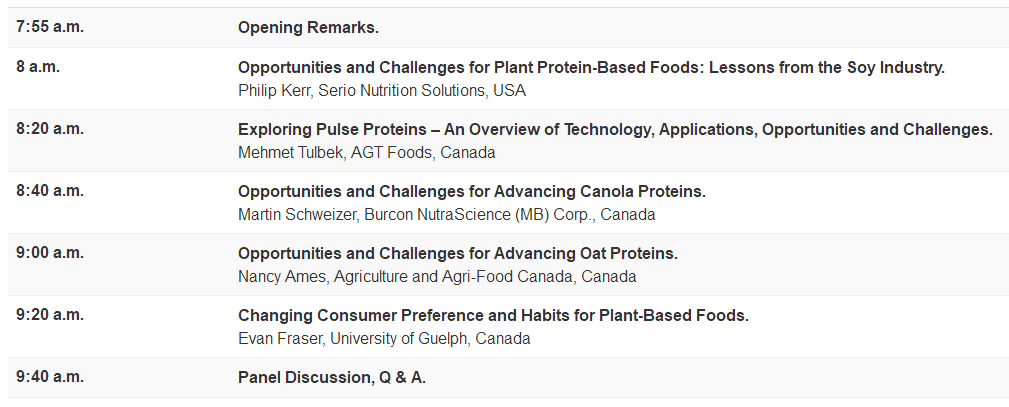 | | |
|---|---|
| 7:55 a.m. | Opening Remarks. |
| 8 a.m. | Opportunities and Challenges for Plant Protein-Based Foods: Lessons from the Soy Industry. Philip Kerr, Serio Nutrition Solutions, USA |
| 8:20 a.m. | Exploring Pulse Proteins – An Overview of Technology, Applications, Opportunities and Challenges. Mehmet Tulbek, AGT Foods, Canada |
| 8:40 a.m. | Opportunities and Challenges for Advancing Canola Proteins. Martin Schweizer, Burcon NutraScience (MB) Corp., Canada |
| 9:00 a.m. | Opportunities and Challenges for Advancing Oat Proteins. Nancy Ames, Agriculture and Agri-Food Canada, Canada |
| 9:20 a.m. | Changing Consumer Preference and Habits for Plant-Based Foods. Evan Fraser, University of Guelph, Canada |
| 9:40 a.m. | Panel Discussion, Q & A. |